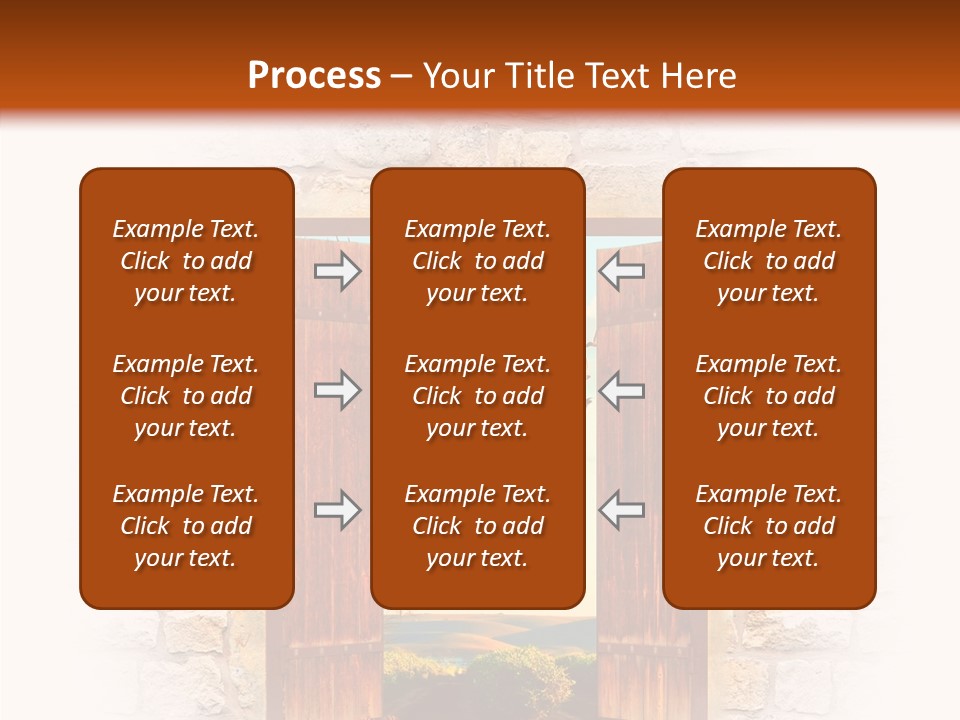 Process – Your Title Text Here

Example Text. Click to add your text.

Example Text. Click to add your text.

Example Text. Click to add your text.

Example Text. Click to add your text.

Example Text. Click to add your text.

Example Text. Click to add your text.

Example Text. Click to add your text.

Example Text. Click to add your text.

Example Text. Click to add your text.